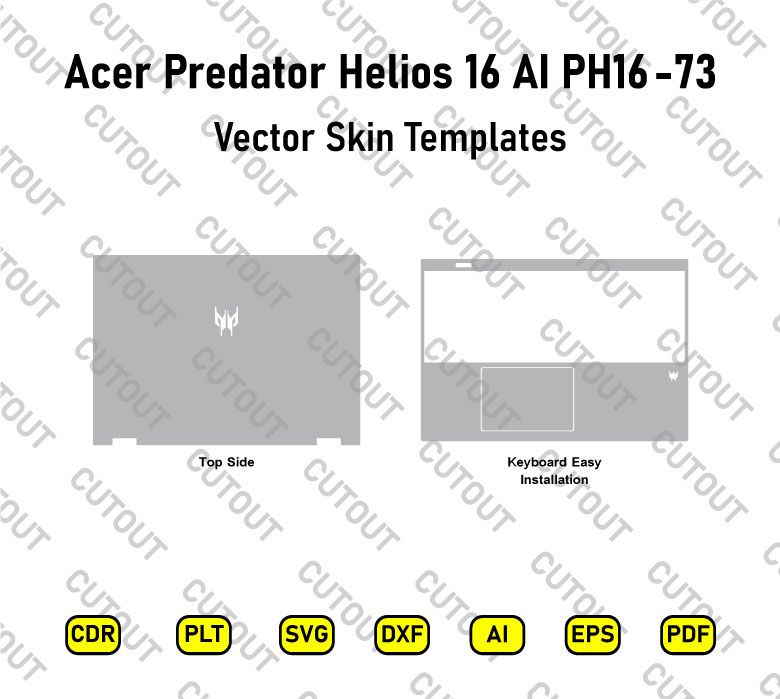 Acer Predator Helios 16 AI PH16-73
Vector Skin Templates

Top Side

Keyboard Easy Installation

CDR PLT SVG DXF AI EPS PDF

CUTOUT